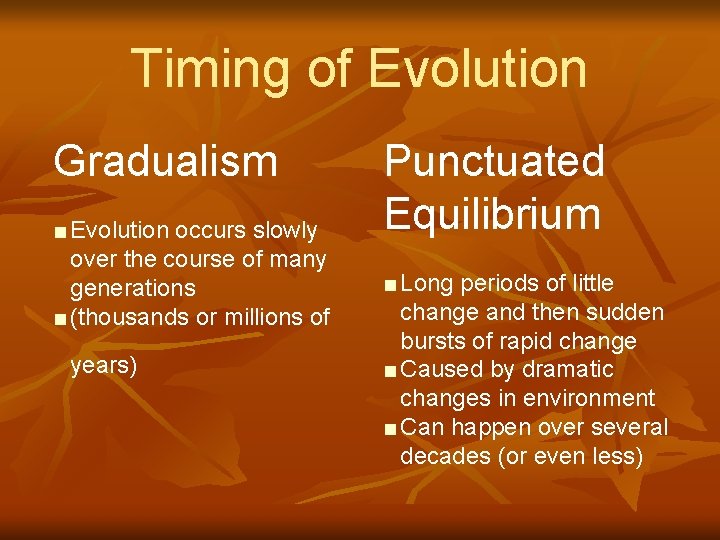 Timing of Evolution

Gradualism

■ Evolution occurs slowly over the course of many generations
■ (thousands or millions of

years)

Punctuated Equilibrium

■ Long periods of little change and then sudden bursts of rapid change
■ Caused by dramatic changes in environment
■ Can happen over several decades (or even less)